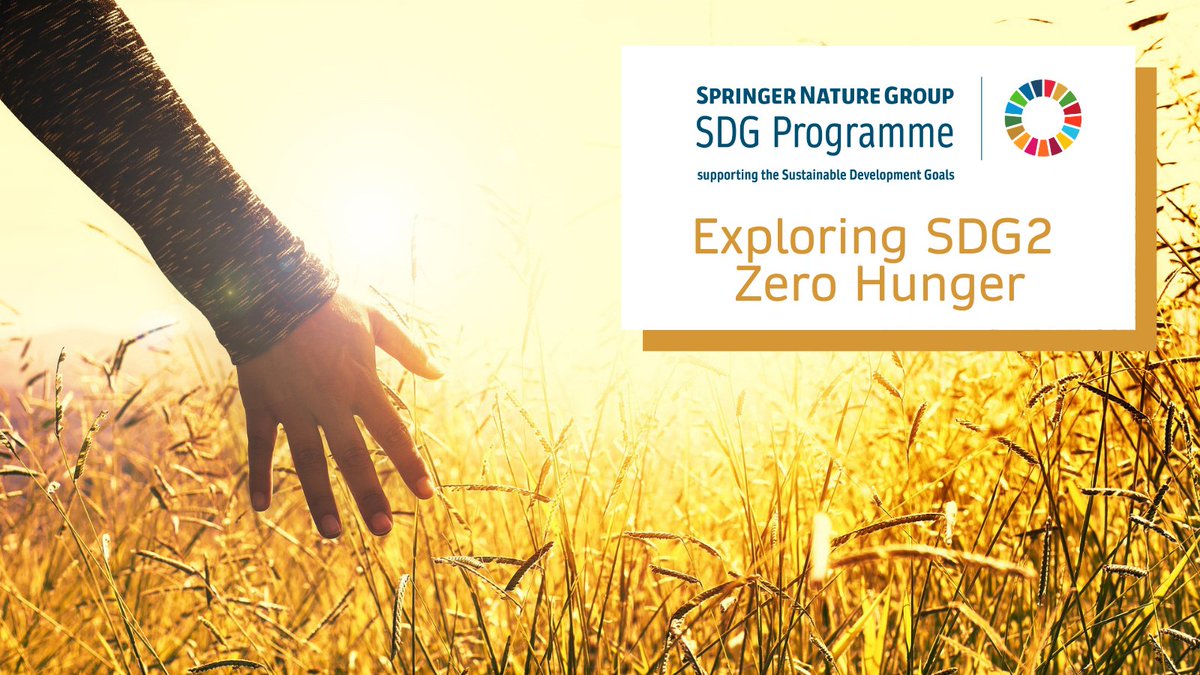 SPRINGER NATURE GROUP
SDG Programme
supporting the Sustainable Development Goals

Exploring SDG2
Zero Hunger